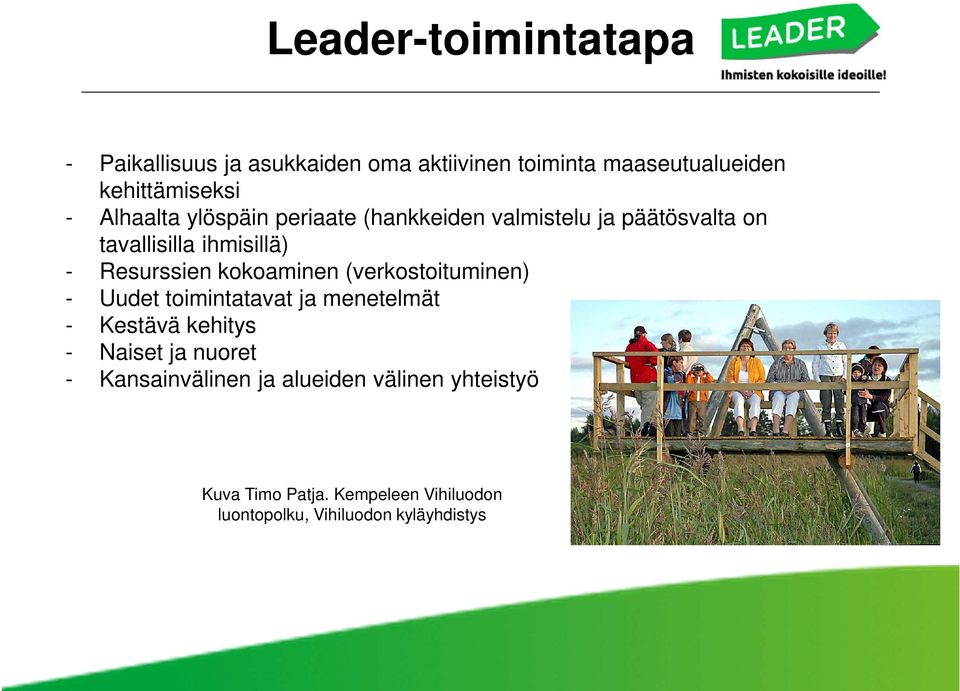 Leader-toimintatapa

LEADER
Ihmisten kokoisille ideoille!

- Paikallisuus ja asukkaiden oma aktiivinen toiminta maaseutualueiden kehittämiseksi
- Alhaalta ylöspäin periaate (hankkeiden valmistelu ja päätösvalta on tavallisilla ihmisillä)
- Resurssien kokoaminen (verkostoituminen)
- Uudet toimintatavat ja menetelmät
- Kestävä kehitys
- Naiset ja nuoret
- Kansainvälinen ja alueiden välinen yhteistyö

Kuva Timo Patja. Kempeleen Vihiluodon luontopolku, Vihiluodon kyläyhdistys